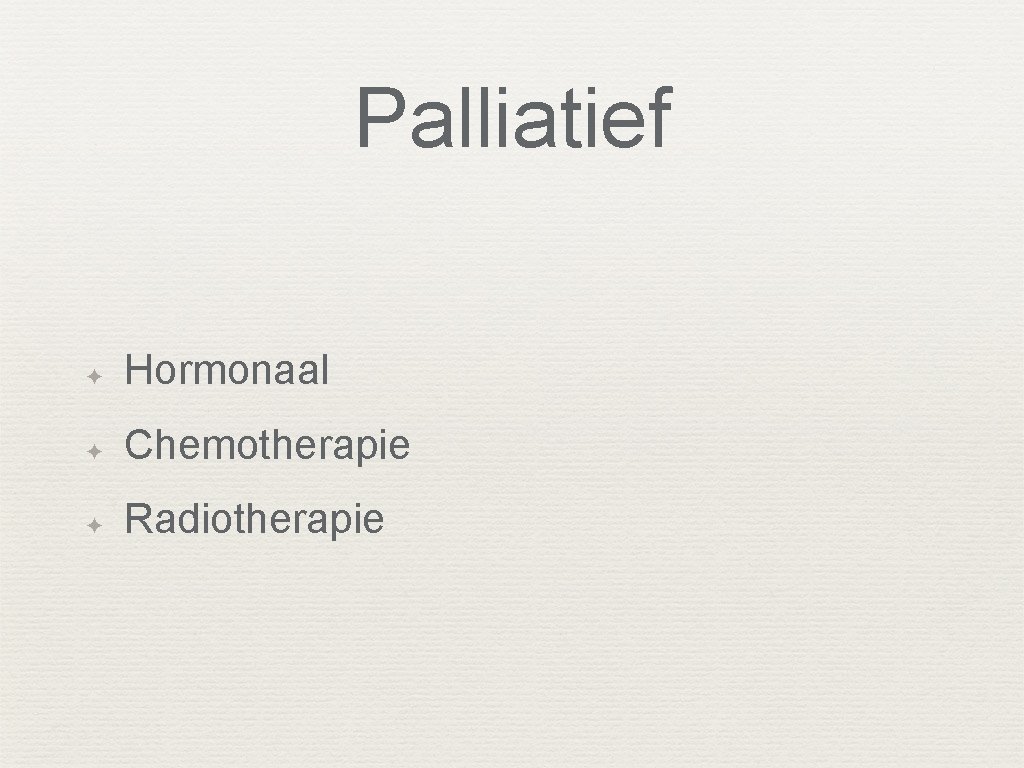 Palliatief

✦ Hormonaal

✦ Chemotherapie

✦ Radiotherapie